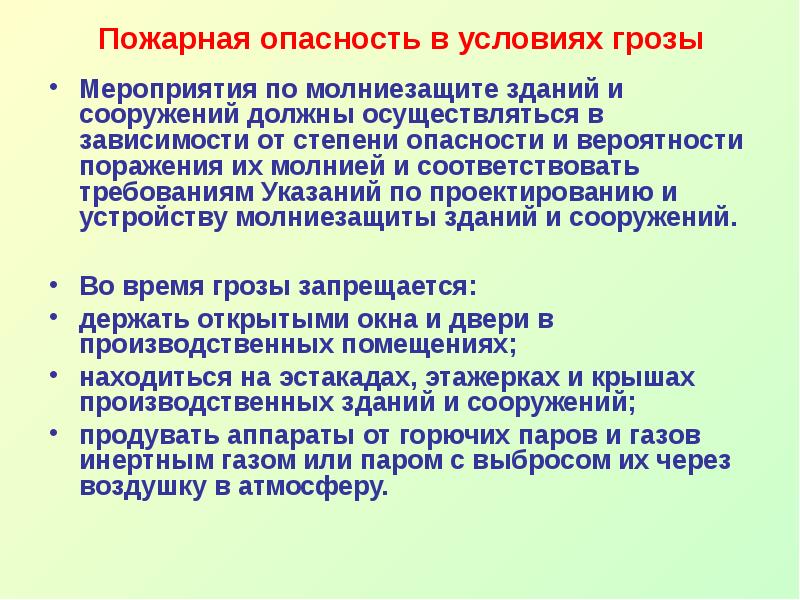 Пожарная опасность в условиях грозы

• Мероприятия по молниезащите зданий и сооружений должны осуществляться в зависимости от степени опасности и вероятности поражения их молнией и соответствовать требованиям Указаний по проектированию и устройству молниезащиты зданий и сооружений.

• Во время грозы запрещается:
• держать открытыми окна и двери в производственных помещениях;
• находиться на эстакадах, этажерках и крышах производственных зданий и сооружений;
• продувать аппараты от горючих паров и газов инертным газом или паром с выбросом их через воздушку в атмосферу.